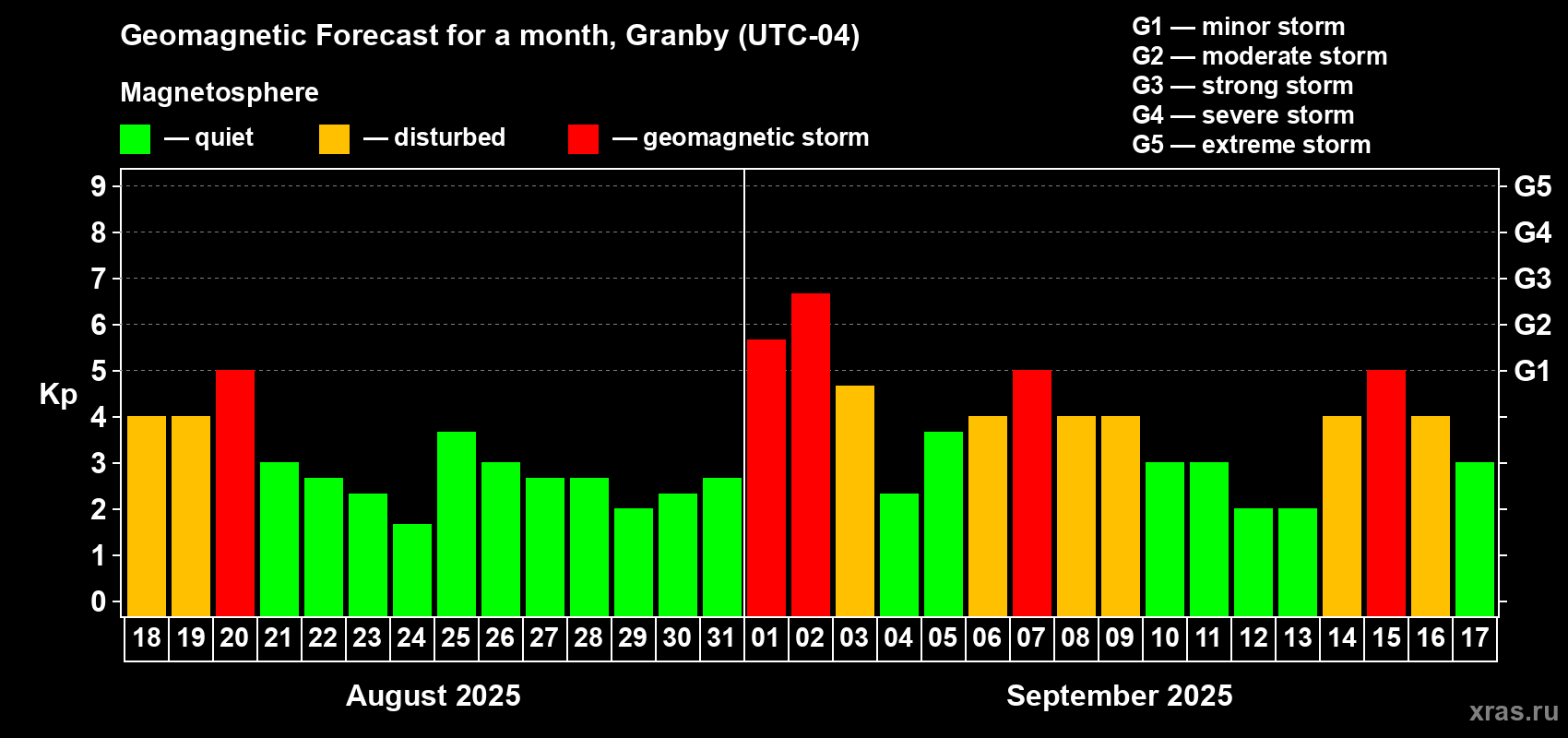 Geomagnetic Forecast for a month, Granby (UTC-04)

Magnetosphere

— quiet — disturbed — geomagnetic storm

G1 — minor storm
G2 — moderate storm
G3 — strong storm
G4 — severe storm
G5 — extreme storm

Kp

9 8 7 6 5 4 3 2 1 0

G5 G4 G3 G2 G1

18 19 20 21 22 23 24 25 26 27 28 29 30 31 01 02 03 04 05 06 07 08 09 10 11 12 13 14 15 16 17

August 2025

September 2025

xras.ru